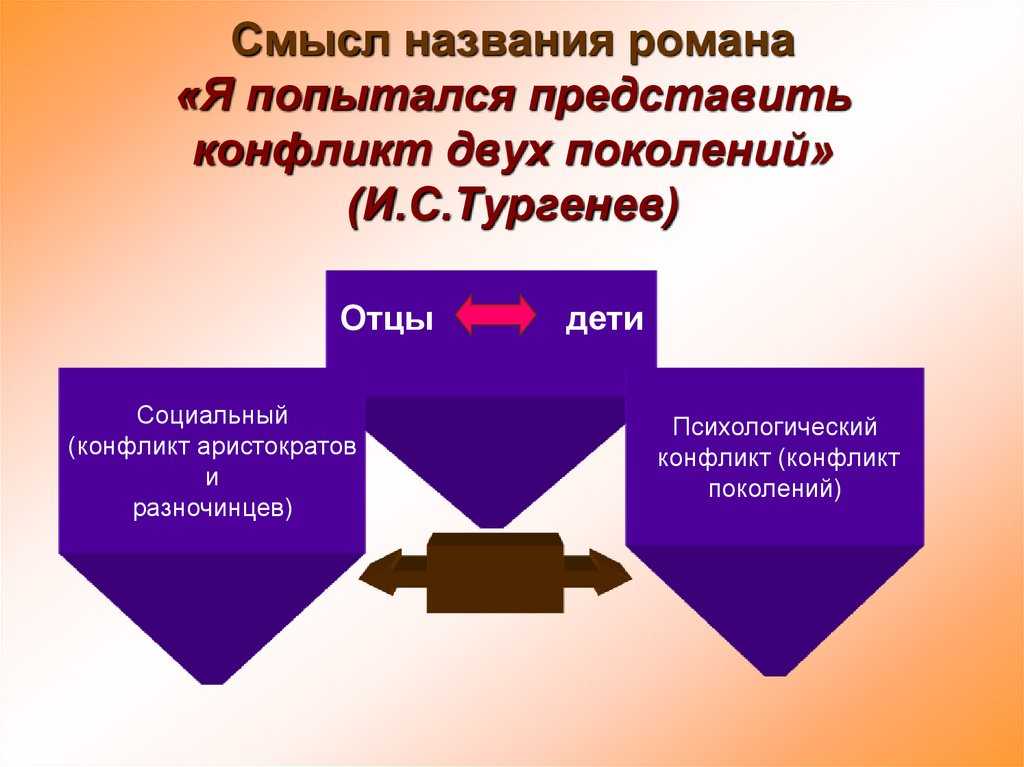 Смысл названия романа
«Я попытался представить конфликт двух поколений»
(И.С.Тургенев)

Отцы дети

Социальный
(конфликт аристократов и
разночинцев)

Психологический конфликт (конфликт поколений)